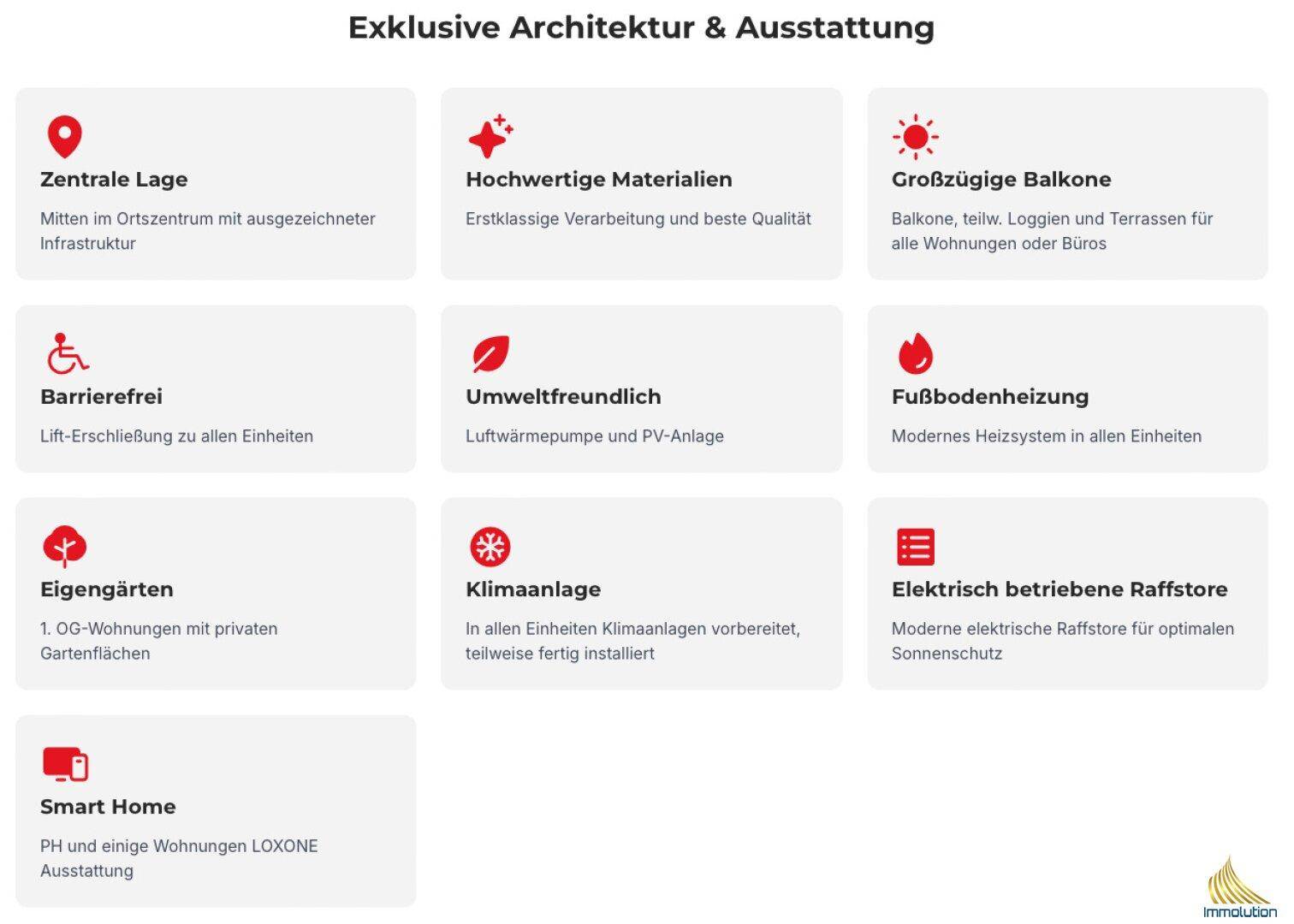 Exklusive Architektur & Ausstattung

Zentrale Lage

Mitten im Ortszentrum mit ausgezeichneter Infrastruktur

Hochwertige Materialien

Erstklassige Verarbeitung und beste Qualität

Großzügige Balkone

Balkone, teilw. Loggien und Terrassen für alle Wohnungen oder Büros

Barrierefrei

Lift-Erschließung zu allen Einheiten

Umweltfreundlich

Luftwärmepumpe und PV-Anlage

Fußbodenheizung

Modernes Heizsystem in allen Einheiten

Eigengärten

1. OG-Wohnungen mit privaten Gartenflächen

Klimaanlage

In allen Einheiten Klimaanlagen vorbereitet, teilweise fertig installiert

Elektrisch betriebene Raffstore

Moderne elektrische Raffstore für optimalen Sonnenschutz

Smart Home

PH und einige Wohnungen LOXONE Ausstattung

Immolution